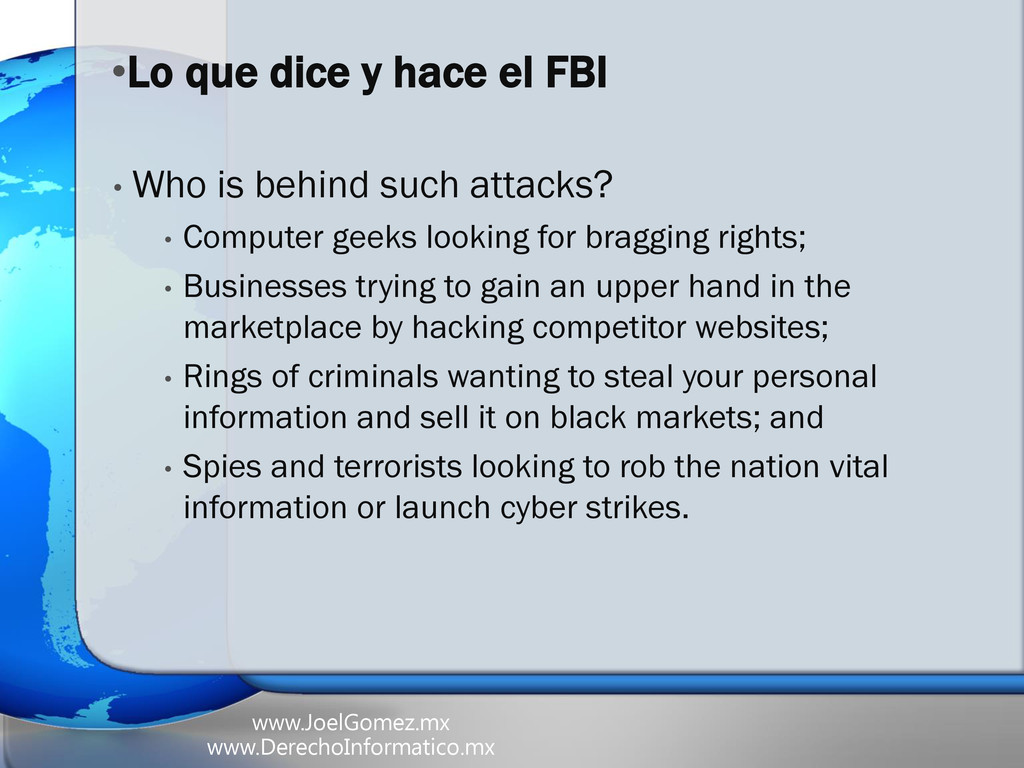 •Lo que dice y hace el FBI

• Who is behind such attacks?

• Computer geeks looking for bragging rights;

• Businesses trying to gain an upper hand in the marketplace by hacking competitor websites;

• Rings of criminals wanting to steal your personal information and sell it on black markets; and

• Spies and terrorists looking to rob the nation vital information or launch cyber strikes.

www.JoelGomez.mx
www.DerechoInformatico.mx